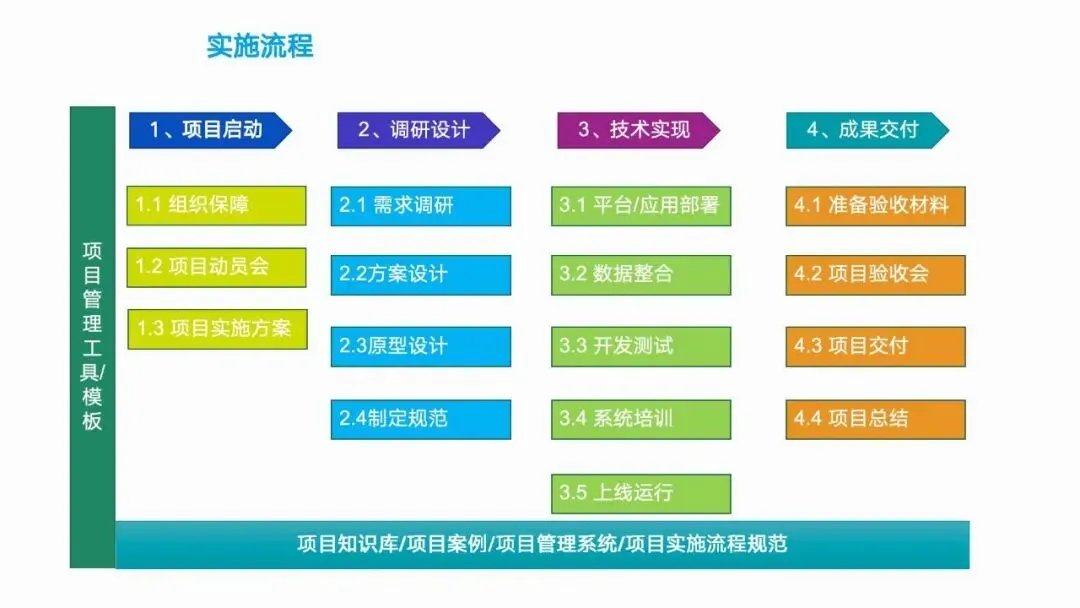 实施流程

项目管理工具/模板

1、项目启动

1.1 组织保障

1.2 项目动员会

1.3 项目实施方案

2、调研设计

2.1 需求调研

2.2方案设计

2.3原型设计

2.4制定规范

3、技术实现

3.1 平台/应用部署

3.2 数据整合

3.3 开发测试

3.4 系统培训

3.5 上线运行

4、成果交付

4.1 准备验收材料

4.2 项目验收会

4.3 项目交付

4.4 项目总结

项目知识库/项目案例/项目管理系统/项目实施流程规范